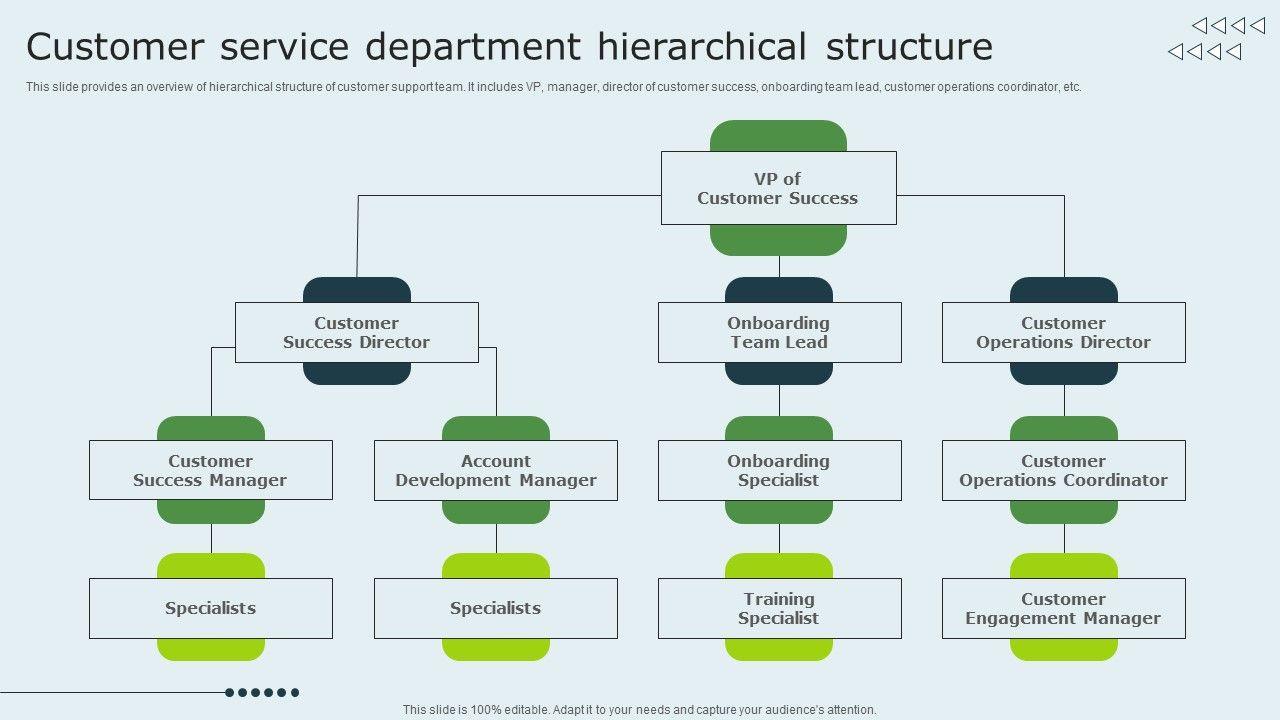 Customer service department hierarchical structure

This slide provides an overview of hierarchical structure of customer support team. It includes VP, manager, director of customer success, onboarding team lead, customer operations coordinator, etc.

VP of Customer Success

Customer Success Director

Onboarding Team Lead

Customer Operations Director

Customer Success Manager

Account Development Manager

Onboarding Specialist

Customer Operations Coordinator

Specialists

Specialists

Training Specialist

Customer Engagement Manager

This slide is 100% editable. Adapt it to your needs and capture your audience's attention.